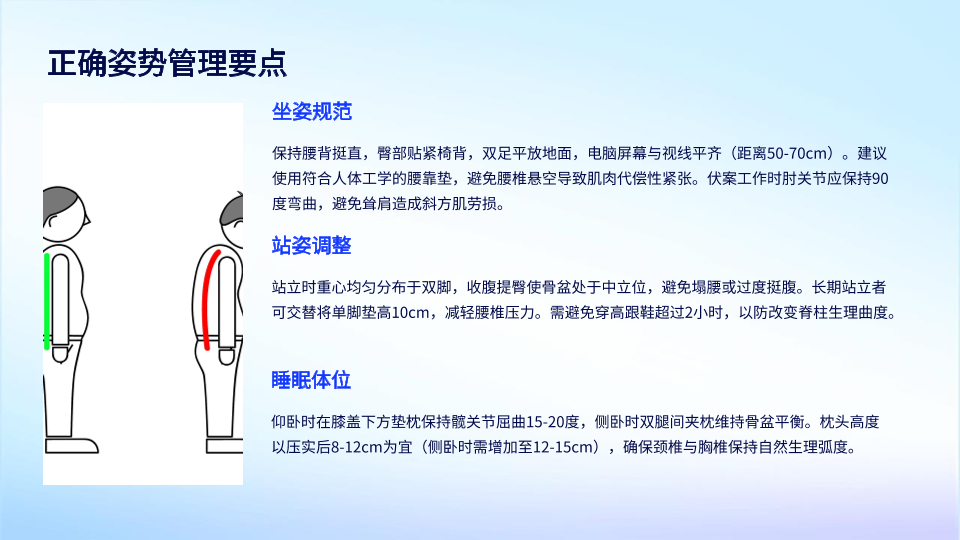 正确姿势管理要点

坐姿规范

保持腰背挺直，臀部贴紧椅背，双足平放地面，电脑屏幕与视线平齐（距离50-70cm）。建议使用符合人体工学的腰靠垫，避免腰椎悬空导致肌肉代偿性紧张。伏案工作时肘关节应保持90度弯曲，避免耸肩造成斜方肌劳损。

站姿调整

站立时重心均匀分布于双脚，收腹提臀使骨盆处于中立位，避免塌腰或过度挺腹。长期站立者可交替将单脚垫高10cm，减轻腰椎压力。需避免穿高跟鞋超过2小时，以防改变脊柱生理曲度。

睡眠体位

仰卧时在膝盖下方垫枕保持髋关节屈曲15-20度，侧卧时双腿间夹枕维持骨盆平衡。枕头高度以压实后8-12cm为宜（侧卧时需增加至12-15cm），确保颈椎与胸椎保持自然生理弧度。